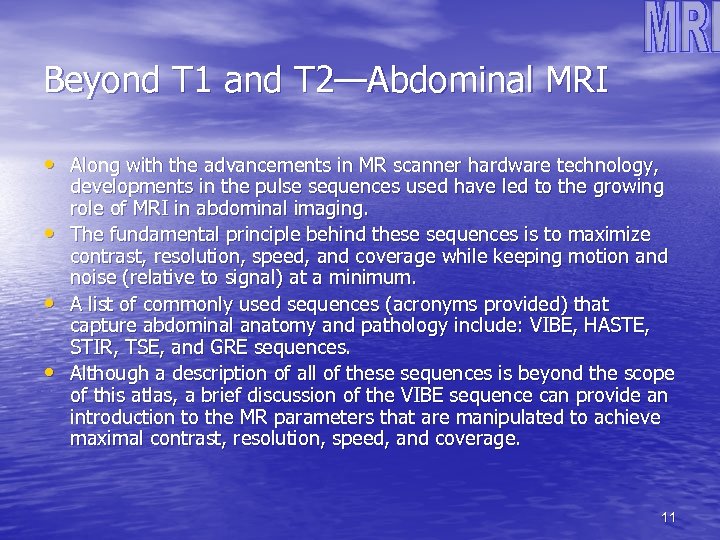 MRI

Beyond T1 and T2—Abdominal MRI

• Along with the advancements in MR scanner hardware technology, developments in the pulse sequences used have led to the growing role of MRI in abdominal imaging.
• The fundamental principle behind these sequences is to maximize contrast, resolution, speed, and coverage while keeping motion and noise (relative to signal) at a minimum.
• A list of commonly used sequences (acronyms provided) that capture abdominal anatomy and pathology include: VIBE, HASTE, STIR, TSE, and GRE sequences.
• Although a description of all of these sequences is beyond the scope of this atlas, a brief discussion of the VIBE sequence can provide an introduction to the MR parameters that are manipulated to achieve maximal contrast, resolution, speed, and coverage.

11